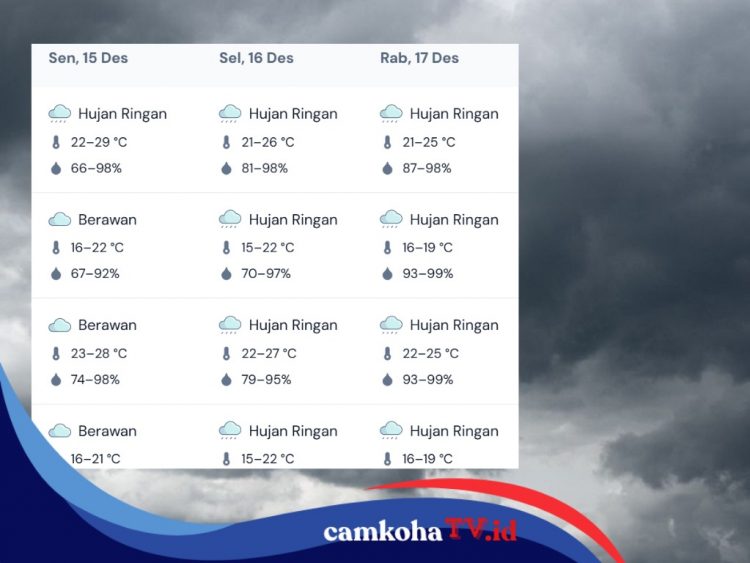 | Sen, 15 Des | Sel, 16 Des | Rab, 17 Des |
|---|---|---|
| Hujan Ringan 22–29 °C 66–98% | Hujan Ringan 21–26 °C 81–98% | Hujan Ringan 21–25 °C 87–98% |
| Berawan 16–22 °C 67–92% | Hujan Ringan 15–22 °C 70–97% | Hujan Ringan 16–19 °C 93–99% |
| Berawan 23–28 °C 74–98% | Hujan Ringan 22–27 °C 79–95% | Hujan Ringan 22–25 °C 93–99% |
| Berawan 16–21 °C | Hujan Ringan 15–22 °C | Hujan Ringan 16–19 °C |

camkohaTV.id